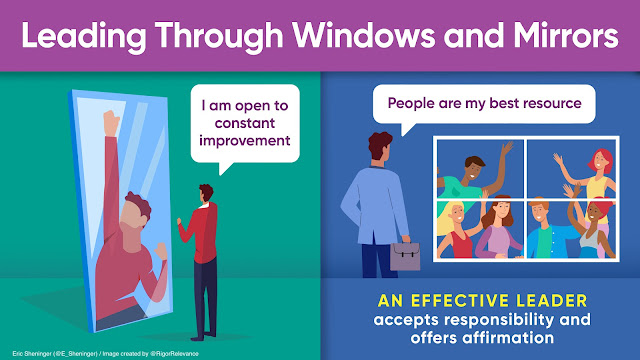 Leading Through Windows and Mirrors

I am open to constant improvement

People are my best resource

AN EFFECTIVE LEADER accepts responsibility and offers affirmation

Eric Sheninger (@E_Sheninger) / Image created by @RigorRelevance